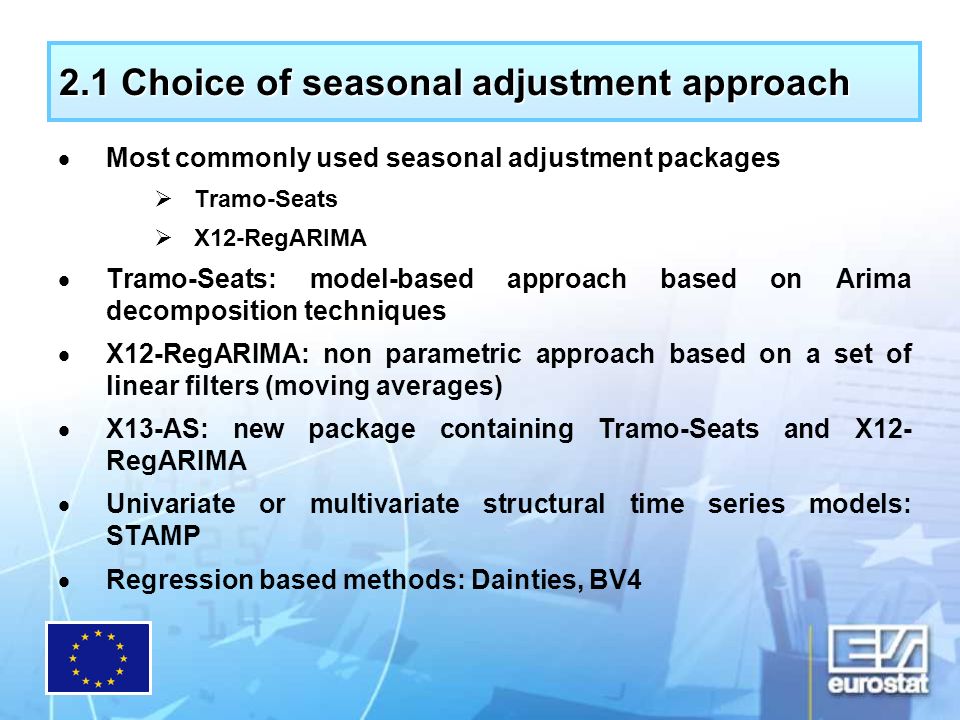 2.1 Choice of seasonal adjustment approach

• Most commonly used seasonal adjustment packages
  ➢ Tramo-Seats
  ➢ X12-RegARIMA
• Tramo-Seats: model-based approach based on Arima decomposition techniques
• X12-RegARIMA: non parametric approach based on a set of linear filters (moving averages)
• X13-AS: new package containing Tramo-Seats and X12-RegARIMA
• Univariate or multivariate structural time series models: STAMP
• Regression based methods: Dainties, BV4

eurostat